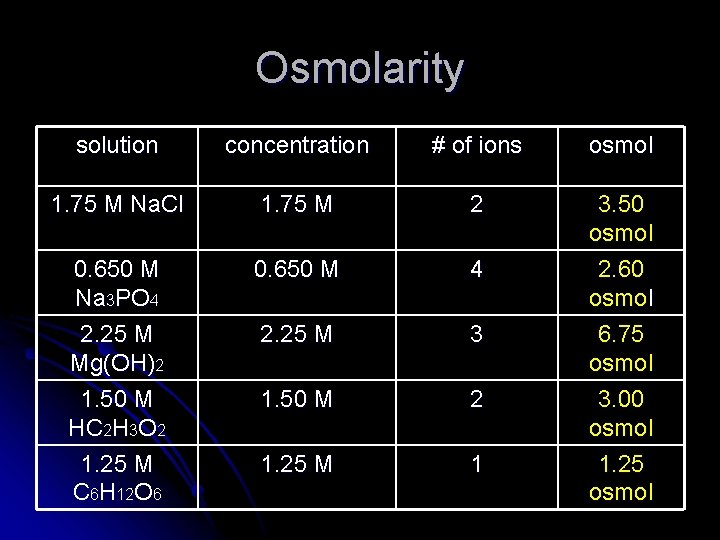 Osmolarity

| solution | concentration | # of ions | osmol |
|---|---|---|---|
| 1.75 M NaCl | 1.75 M | 2 | 3.50 osmol |
| 0.650 M $Na_3PO_4$ | 0.650 M | 4 | 2.60 osmol |
| 2.25 M $Mg(OH)_2$ | 2.25 M | 3 | 6.75 osmol |
| 1.50 M $HC_2H_3O_2$ | 1.50 M | 2 | 3.00 osmol |
| 1.25 M $C_6H_{12}O_6$ | 1.25 M | 1 | 1.25 osmol |